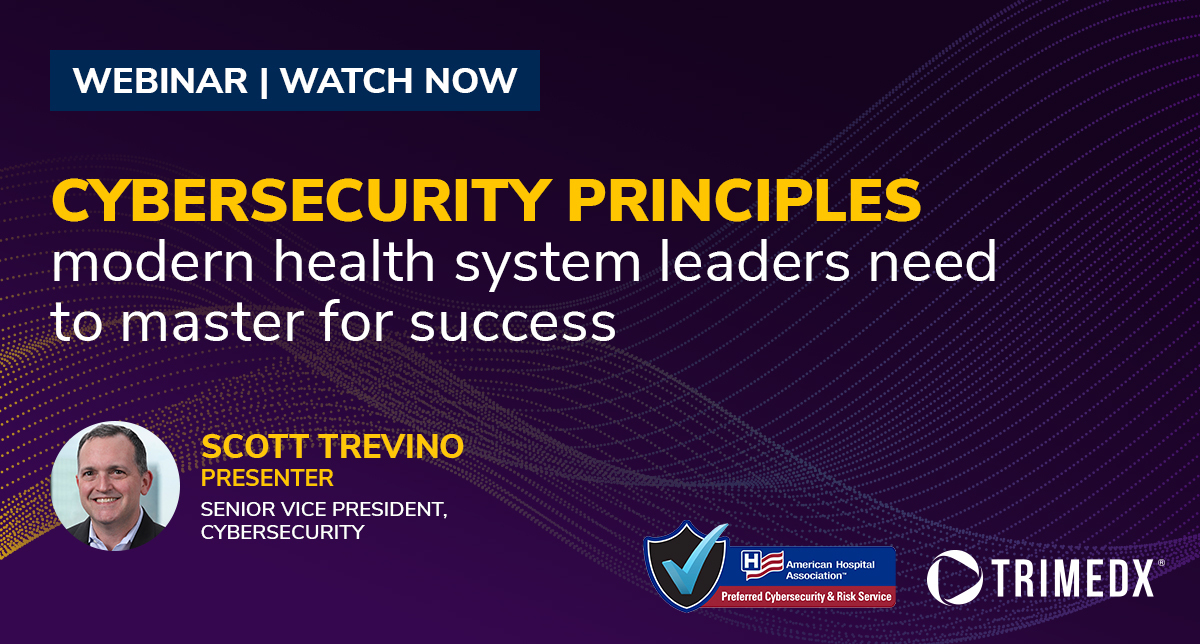 WEBINAR | WATCH NOW

CYBERSECURITY PRINCIPLES modern health system leaders need to master for success

SCOTT TREVINO
PRESENTER
SENIOR VICE PRESIDENT, CYBERSECURITY

H American Hospital Association™
Preferred Cybersecurity & Risk Service

TRIMEDX®